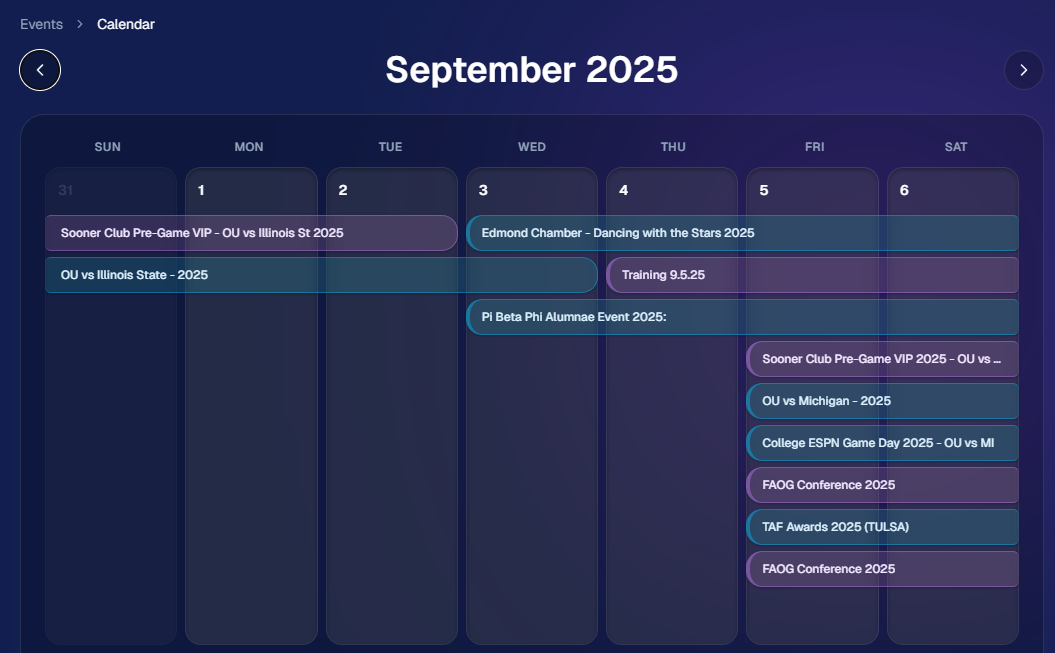 Events > Calendar

September 2025

SUN MON TUE WED THU FRI SAT

31 1 2 3 4 5 6

Sooner Club Pre-Game VIP - OU vs Illinois St 2025

Edmond Chamber - Dancing with the Stars 2025

OU vs Illinois State - 2025

Training 9.5.25

Pi Beta Phi Alumnae Event 2025:

Sooner Club Pre-Game VIP 2025 - OU vs ...

OU vs Michigan - 2025

College ESPN Game Day 2025 - OU vs MI

FAOG Conference 2025

TAF Awards 2025 (TULSA)

FAOG Conference 2025